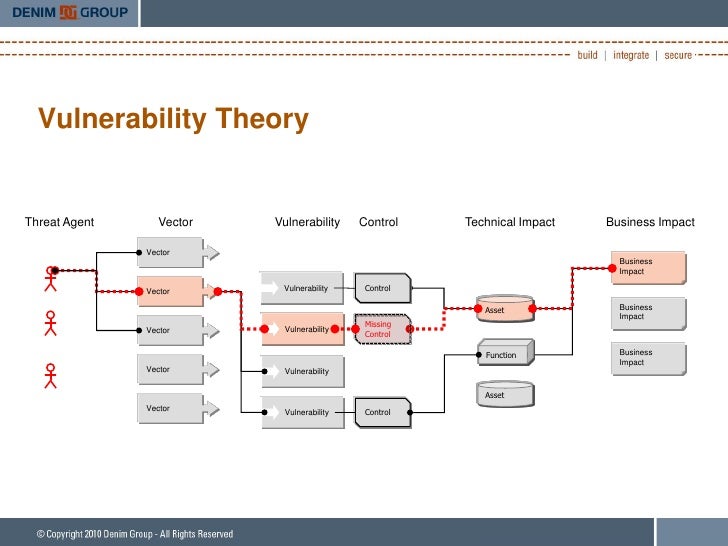 DENIM GROUP

build | integrate | secure

Vulnerability Theory

Threat Agent

Vector

Vulnerability

Control

Technical Impact

Business Impact

Vector

Vector

Vector

Vector

Vector

Vulnerability

Vulnerability

Vulnerability

Vulnerability

Control

Missing Control

Control

Asset

Function

Asset

Business Impact

Business Impact

Business Impact

© Copyright 2010 Denim Group - All Rights Reserved